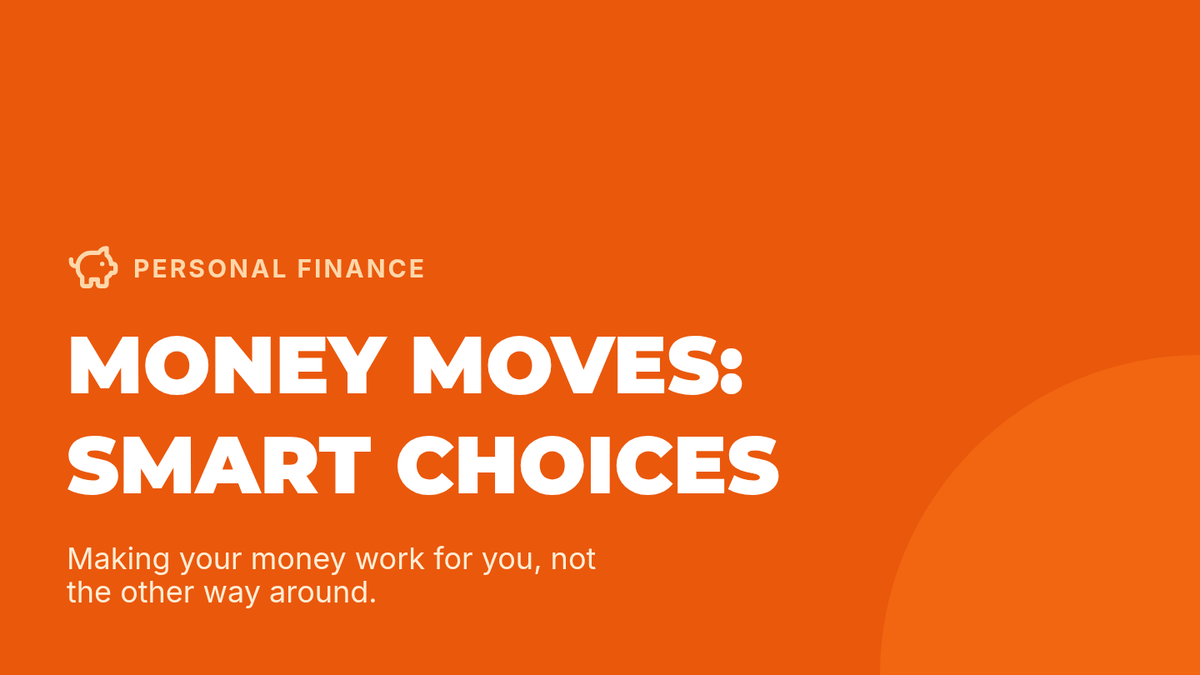 PERSONAL FINANCE

MONEY MOVES: SMART CHOICES

Making your money work for you, not the other way around.